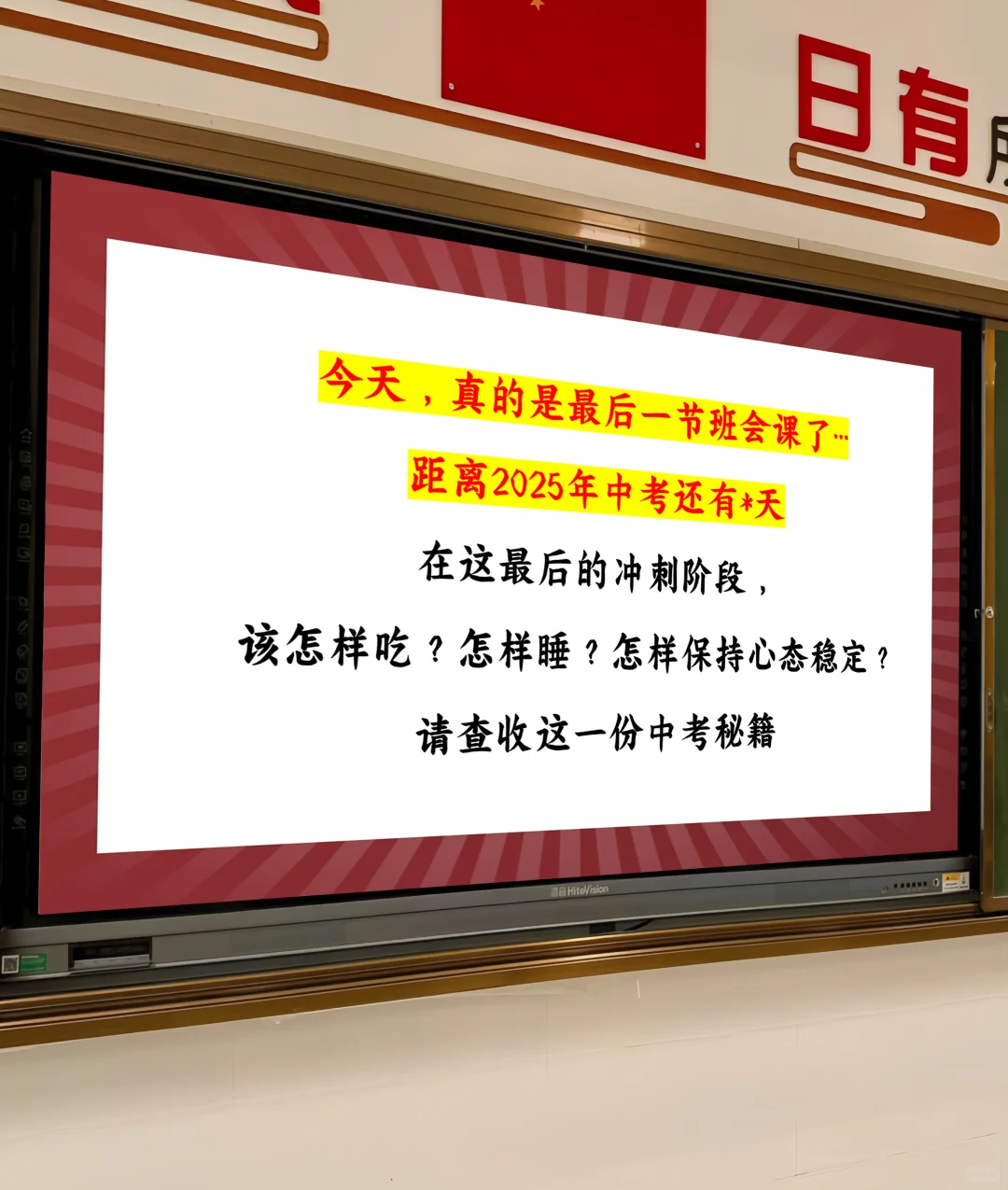 日有

今天，真的是最后一节班会课了…

距离2025年中考还有*天

在这最后的冲刺阶段，

该怎样吃？怎样睡？怎样保持心态稳定？

请查收这一份中考秘籍

鸿合 HiteVision